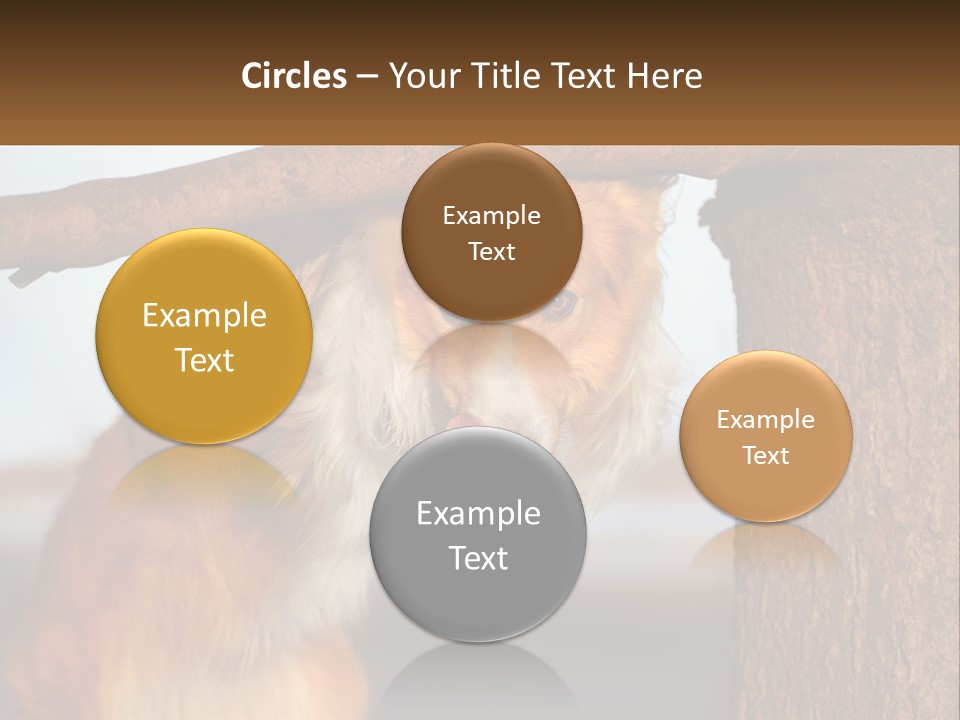 Circles – Your Title Text Here

Example Text

Example Text

Example Text

Example Text